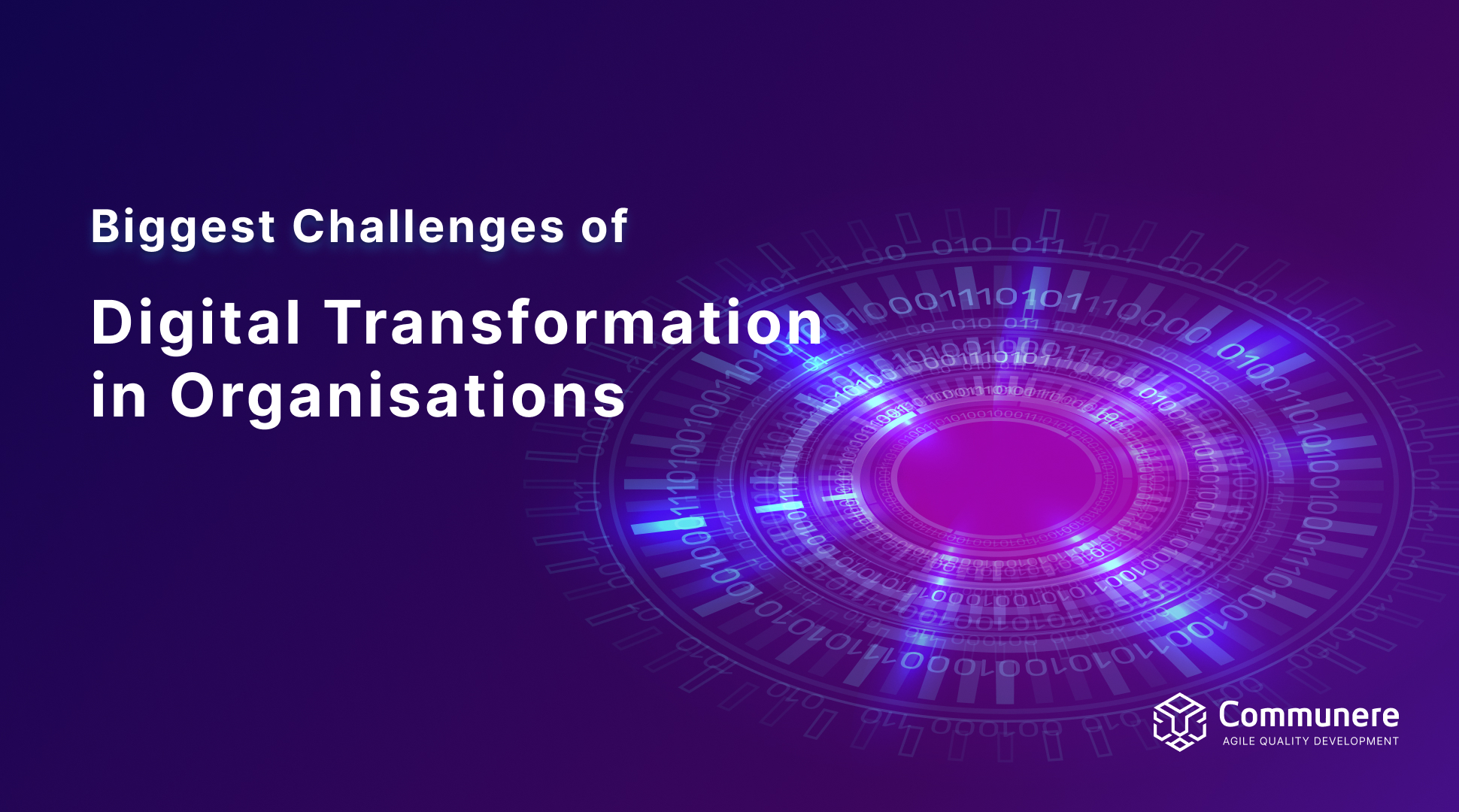 Biggest Challenges of

Digital Transformation in Organisations

Communere
AGILE QUALITY DEVELOPMENT